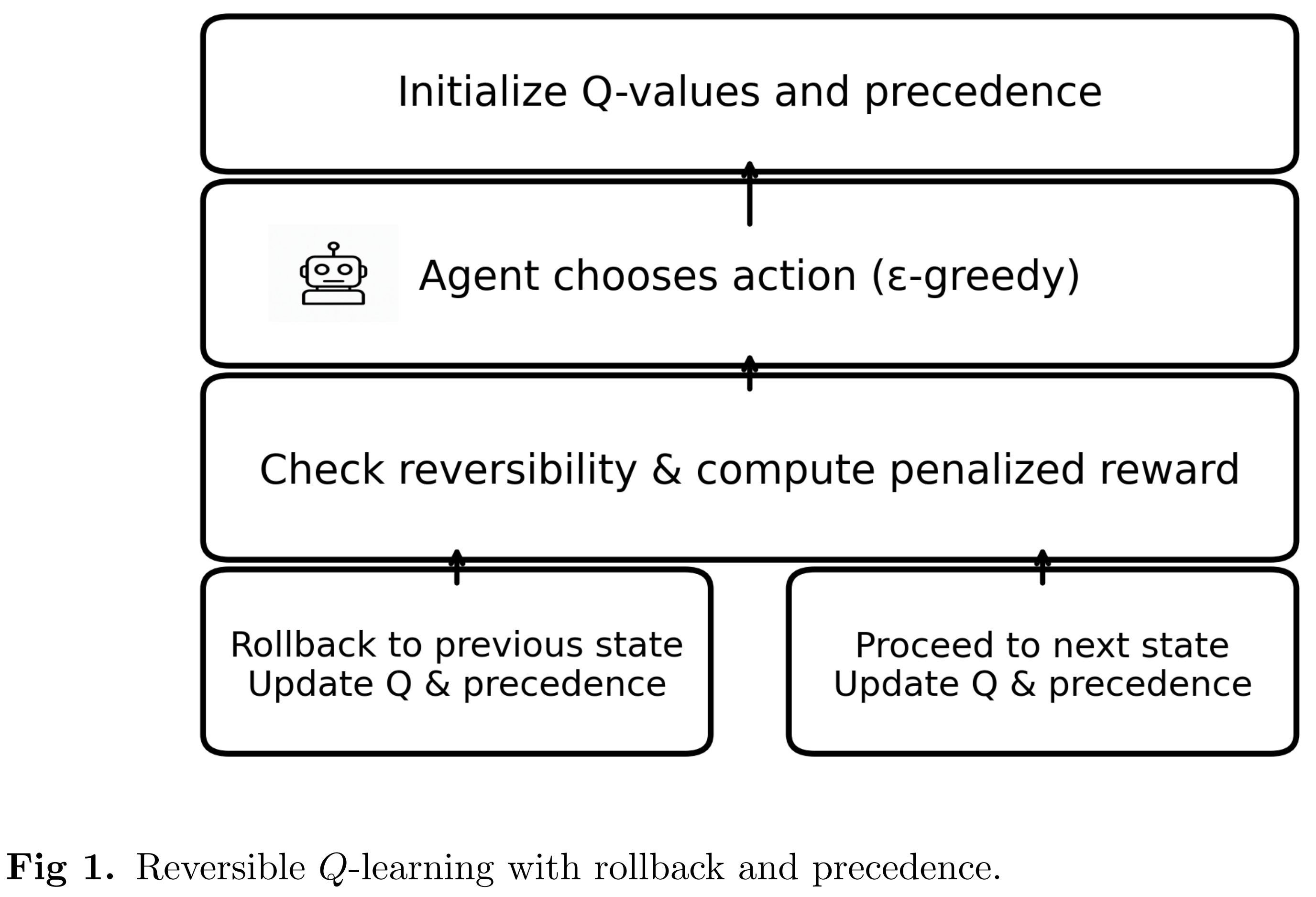 Initialize Q-values and precedence

Agent chooses action (ε-greedy)

Check reversibility & compute penalized reward

Rollback to previous state
Update Q & precedence

Proceed to next state
Update Q & precedence

**Fig 1.** Reversible $Q$-learning with rollback and precedence.